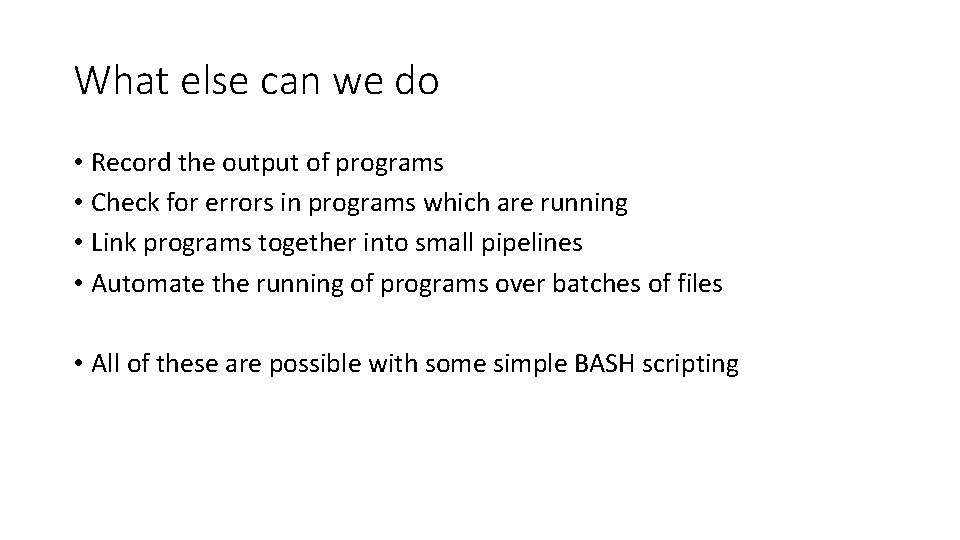 What else can we do

• Record the output of programs
• Check for errors in programs which are running
• Link programs together into small pipelines
• Automate the running of programs over batches of files

• All of these are possible with some simple BASH scripting